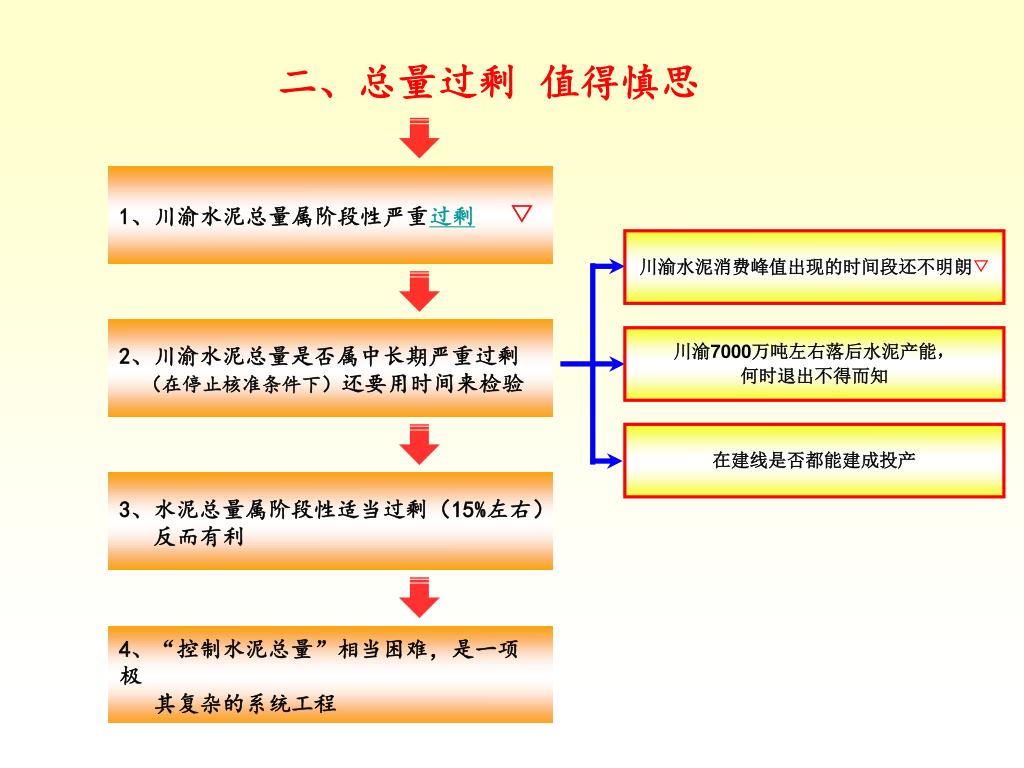 二、总量过剩 值得慎思

1、川渝水泥总量属阶段性严重过剩 ▽

2、川渝水泥总量是否属中长期严重过剩（在停止核准条件下）还要用时间来检验

3、水泥总量属阶段性适当过剩（15%左右）反而有利

4、“控制水泥总量”相当困难，是一项极其复杂的系统工程

川渝水泥消费峰值出现的时间段还不明朗▽

川渝7000万吨左右落后水泥产能，何时退出不得而知

在建线是否都能建成投产